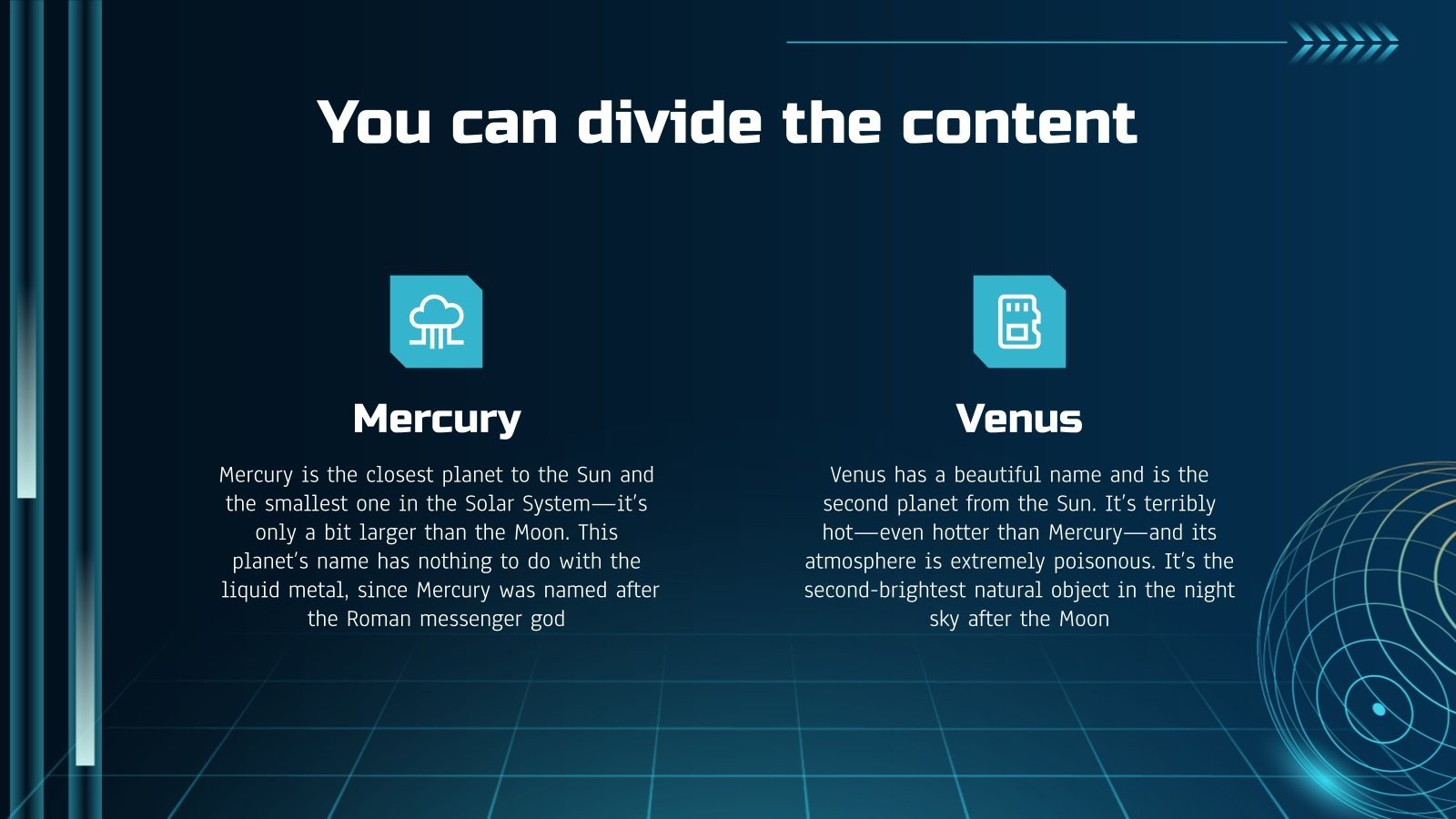 You can divide the content

Mercury

Mercury is the closest planet to the Sun and the smallest one in the Solar System—it's only a bit larger than the Moon. This planet's name has nothing to do with the liquid metal, since Mercury was named after the Roman messenger god

Venus

Venus has a beautiful name and is the second planet from the Sun. It's terribly hot—even hotter than Mercury—and its atmosphere is extremely poisonous. It's the second-brightest natural object in the night sky after the Moon